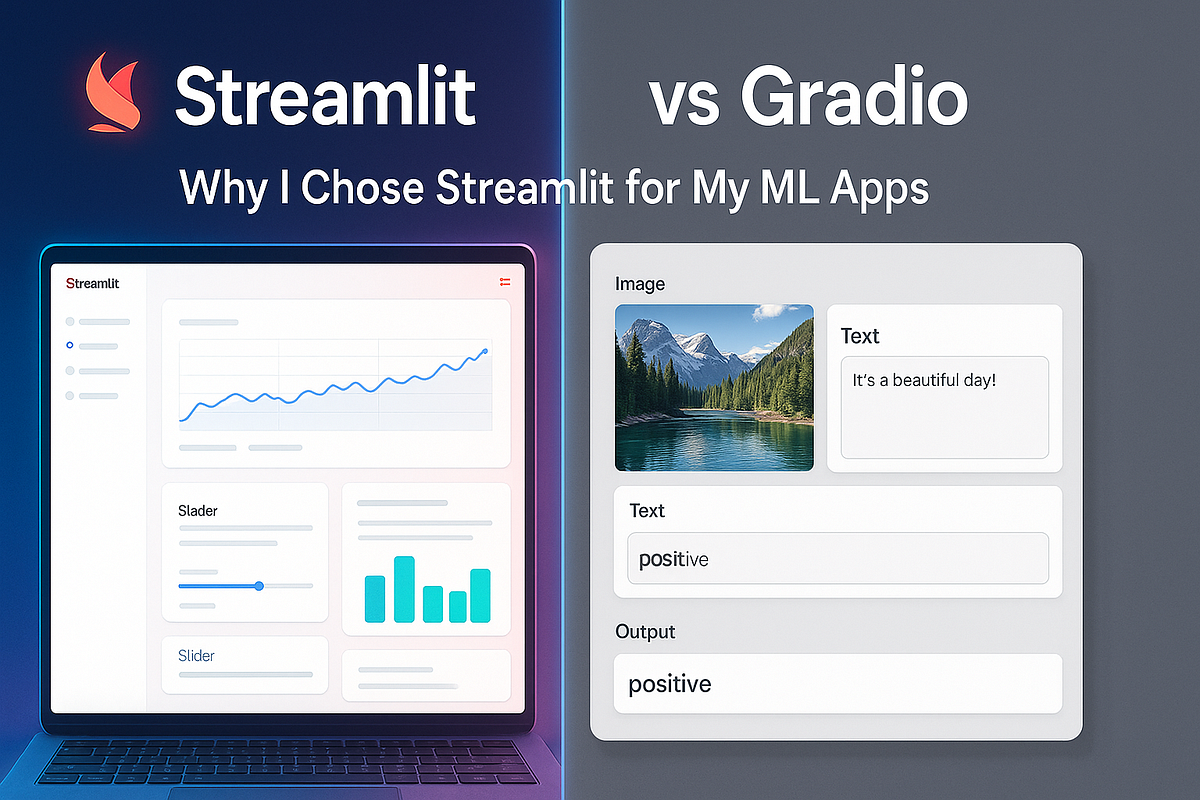 Streamlit vs Gradio

Why I Chose Streamlit for My ML Apps

Streamlit

Slader

Slider

Image

Text

It's a beautiful day!

Text

positive

Output

positive